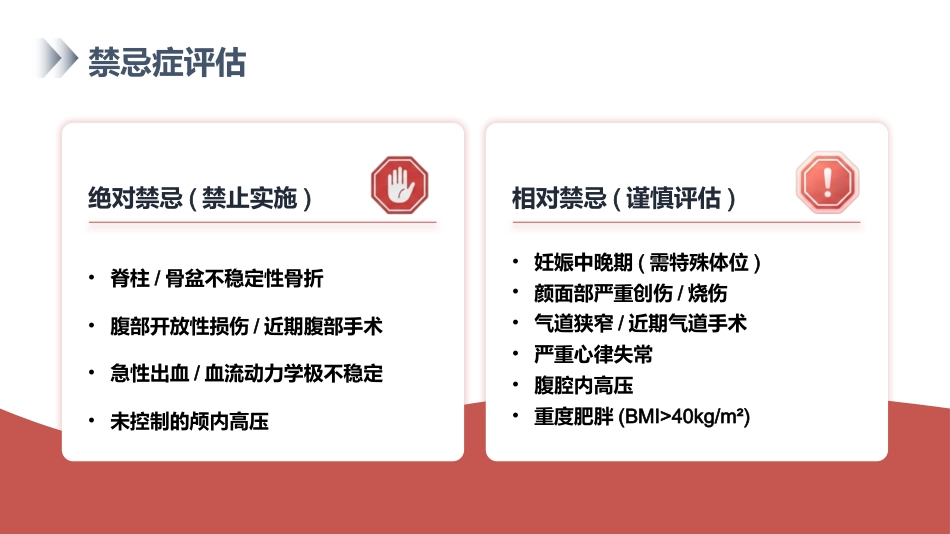 禁忌症评估

绝对禁忌（禁止实施）

• 脊柱 / 骨盆不稳定性骨折
• 腹部开放性损伤 / 近期腹部手术
• 急性出血 / 血流动力学极不稳定
• 未控制的颅内高压

相对禁忌（谨慎评估）

• 妊娠中晚期（需特殊体位）
• 颜面部严重创伤 / 烧伤
• 气道狭窄 / 近期气道手术
• 严重心律失常
• 腹腔内高压
• 重度肥胖 (BMI>40kg/m²)